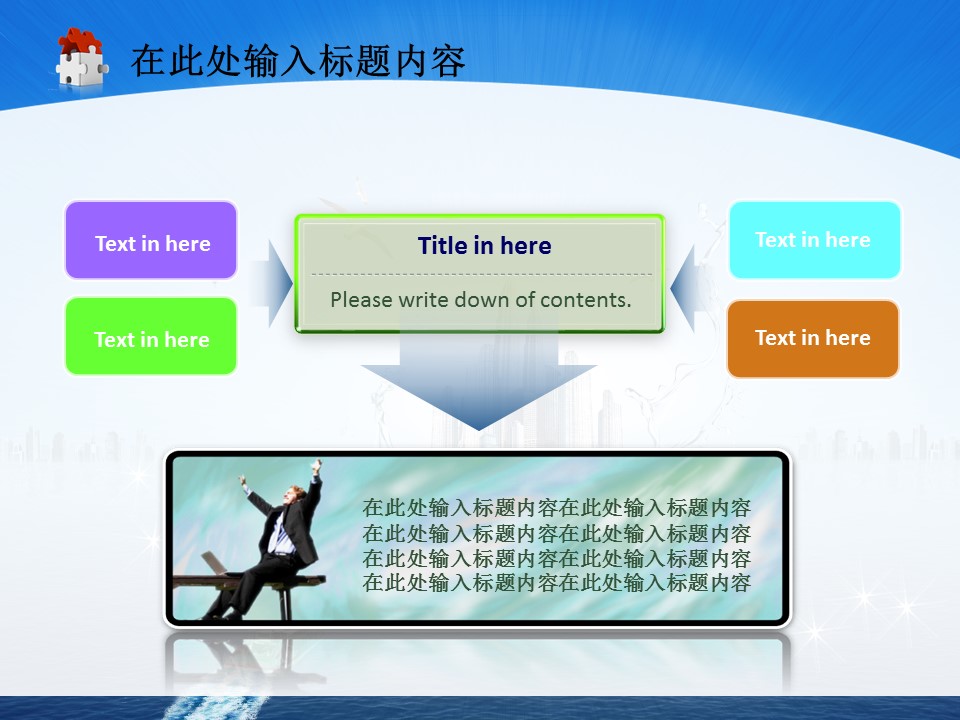 在此处输入标题内容

Text in here

Text in here

Title in here

Please write down of contents.

Text in here

Text in here

在此处输入标题内容在此处输入标题内容
在此处输入标题内容在此处输入标题内容
在此处输入标题内容在此处输入标题内容
在此处输入标题内容在此处输入标题内容